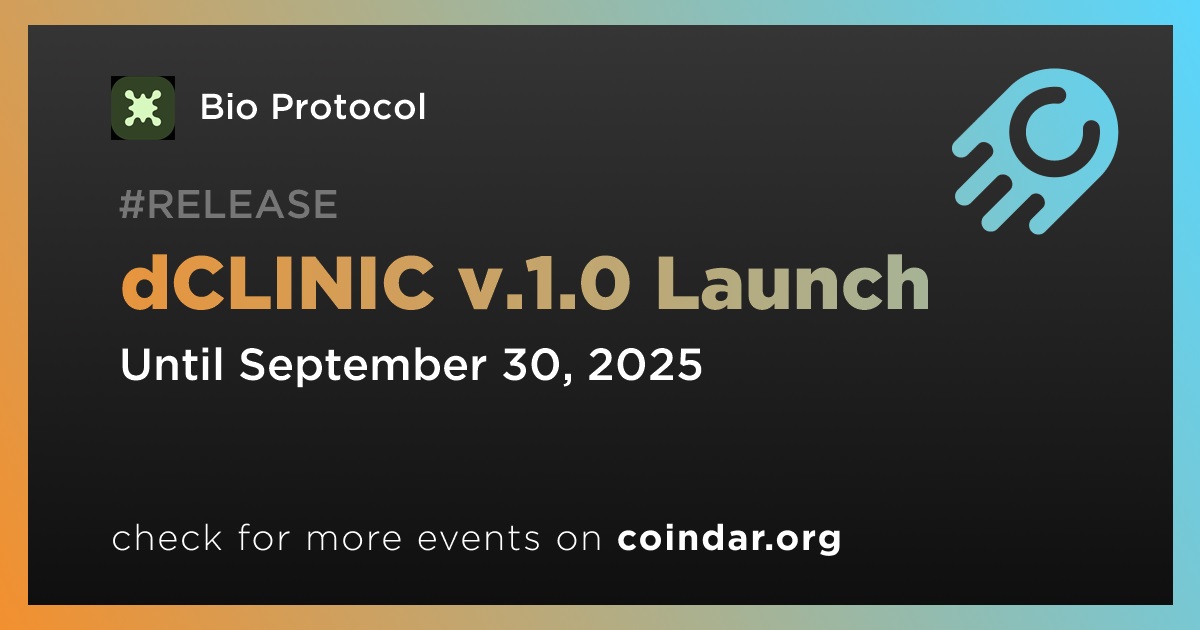 Bio Protocol

#RELEASE

dCLINIC v.1.0 Launch

Until September 30, 2025

check for more events on coindar.org